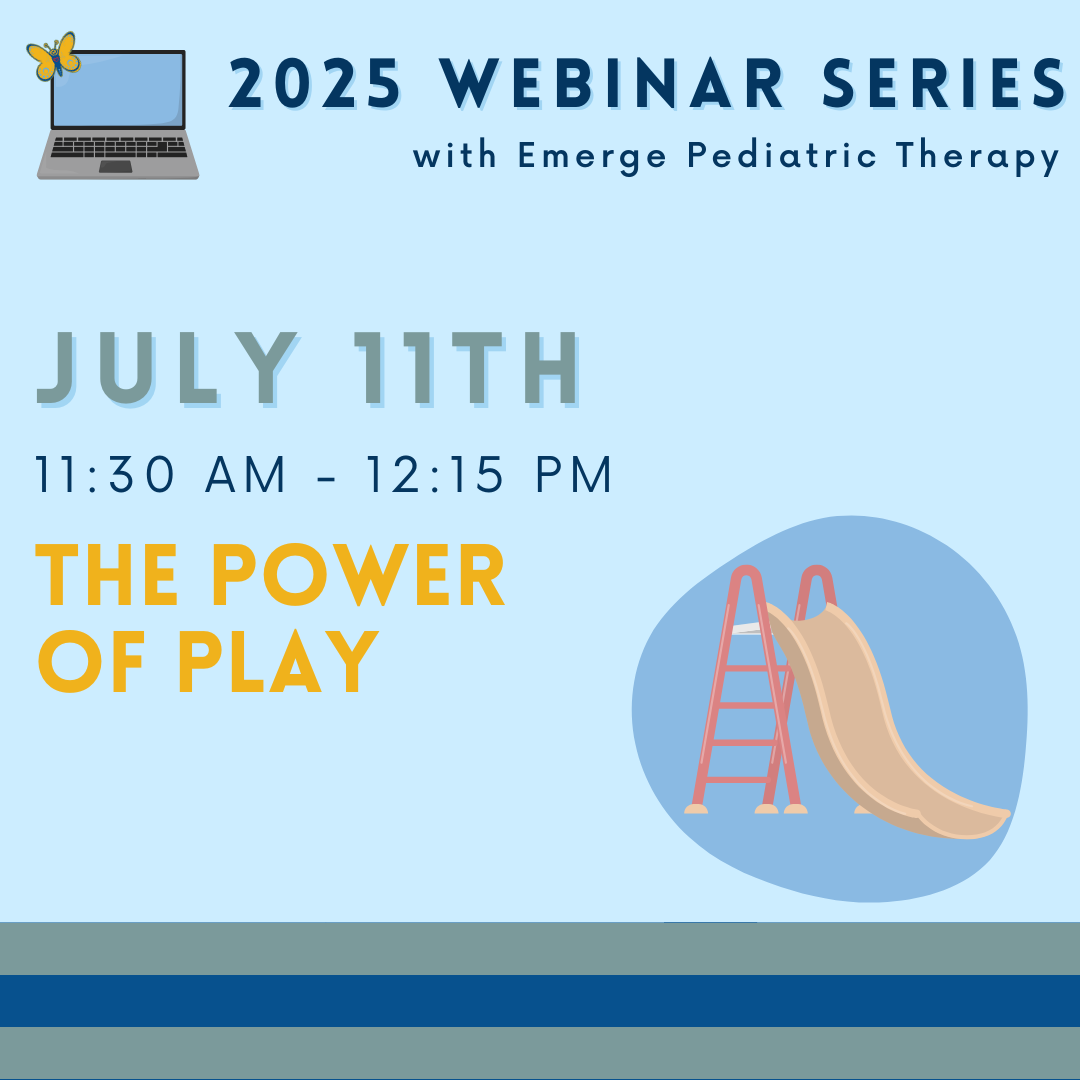 2025 WEBINAR SERIES
with Emerge Pediatric Therapy

JULY 11TH

11:30 AM - 12:15 PM

THE POWER OF PLAY